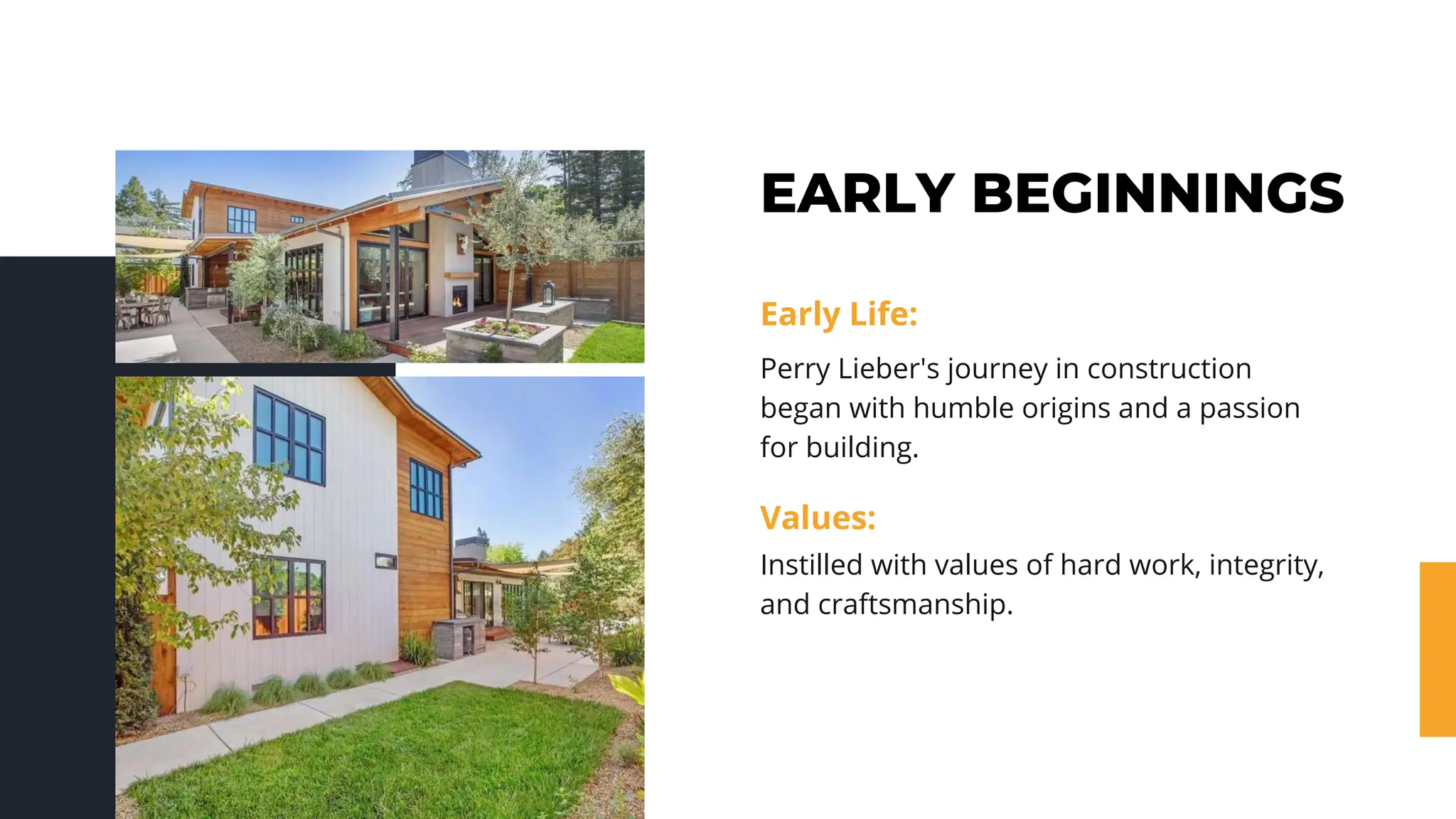 EARLY BEGINNINGS

Early Life:

Perry Lieber's journey in construction began with humble origins and a passion for building.

Values:

Instilled with values of hard work, integrity, and craftsmanship.